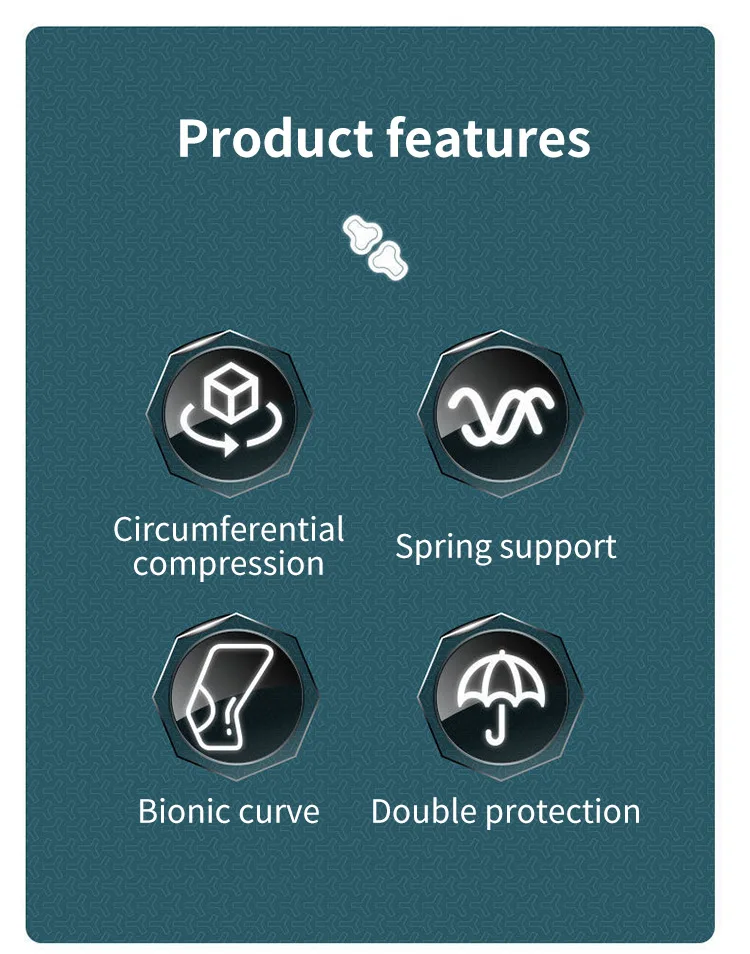 Product features

Circumferential compression

Spring support

Bionic curve

Double protection